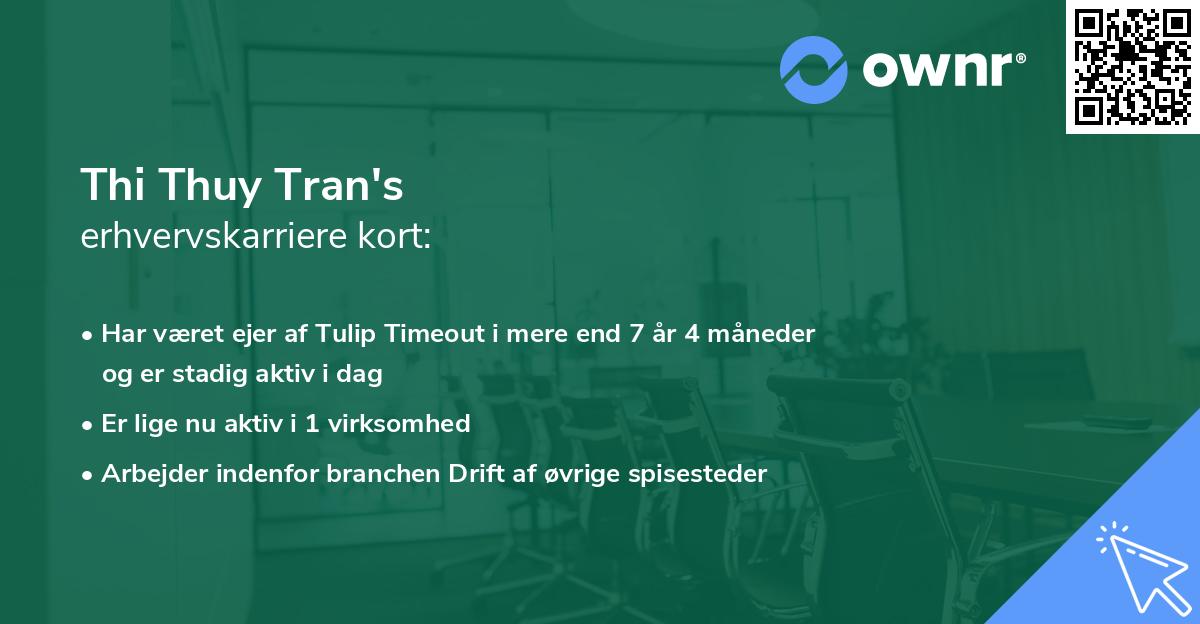 ownr®

Thi Thuy Tran's
erhvervskarriere kort:

• Har været ejer af Tulip Timeout i mere end 7 år 4 måneder og er stadig aktiv i dag
• Er lige nu aktiv i 1 virksomhed
• Arbejder indenfor branchen Drift af øvrige spisesteder